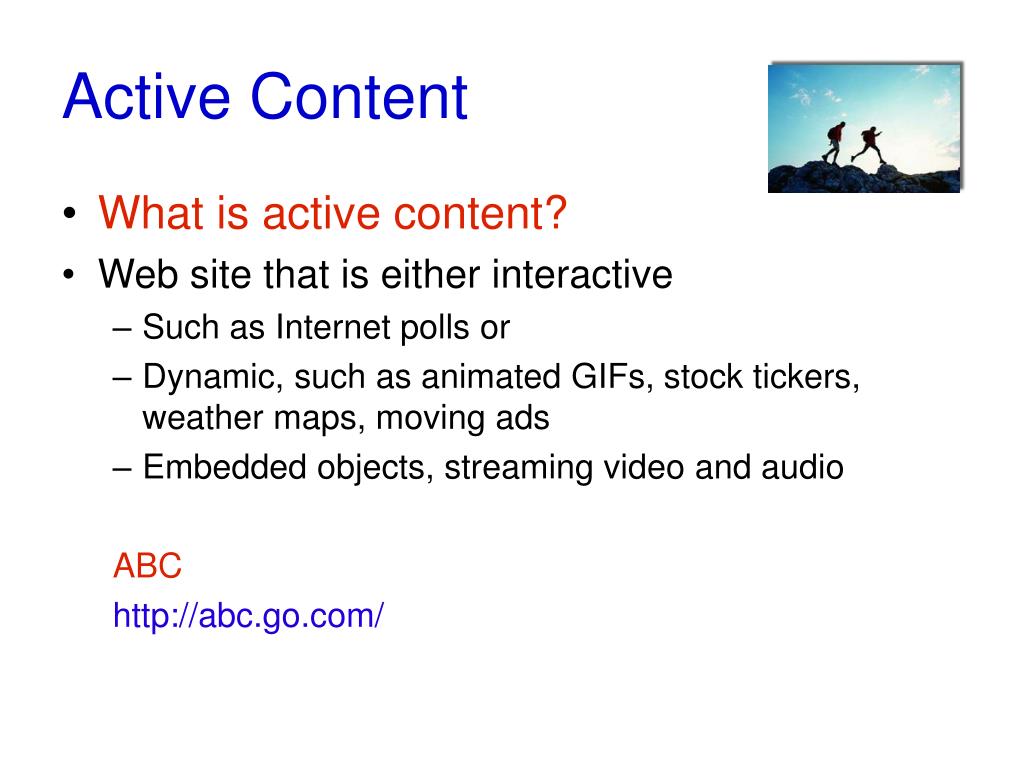 Active Content

• What is active content?
• Web site that is either interactive
– Such as Internet polls or
– Dynamic, such as animated GIFs, stock tickers, weather maps, moving ads
– Embedded objects, streaming video and audio

ABC
http://abc.go.com/